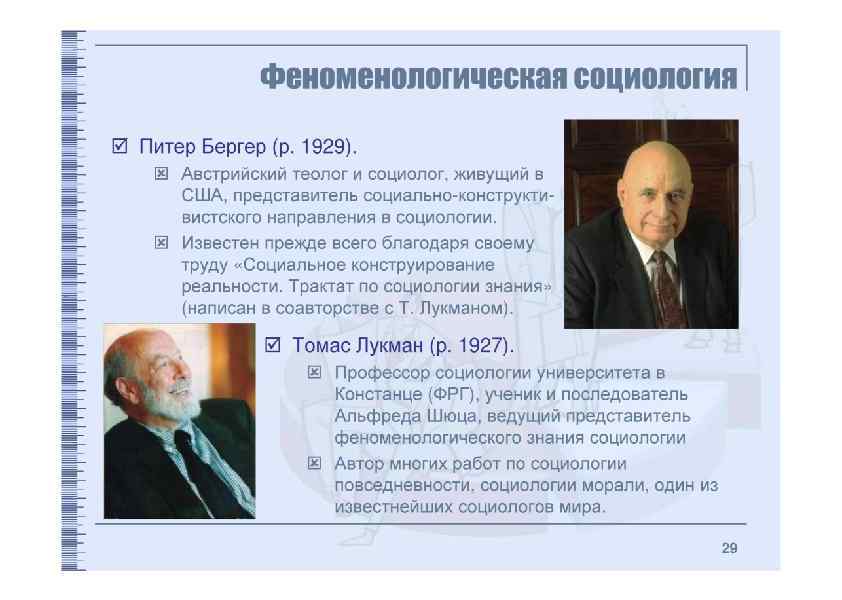 Феноменологическая социология

☑ Питер Бергер (р. 1929).

☒ Австрийский теолог и социолог, живущий в США, представитель социально-конструктивистского направления в социологии.

☒ Известен прежде всего благодаря своему труду «Социальное конструирование реальности. Трактат по социологии знания» (написан в соавторстве с Т. Лукманом).

☑ Томас Лукман (р. 1927).

☒ Профессор социологии университета в Констанце (ФРГ), ученик и последователь Альфреда Шюца, ведущий представитель феноменологического знания социологии

☒ Автор многих работ по социологии повседневности, социологии морали, один из известнейших социологов мира.

29